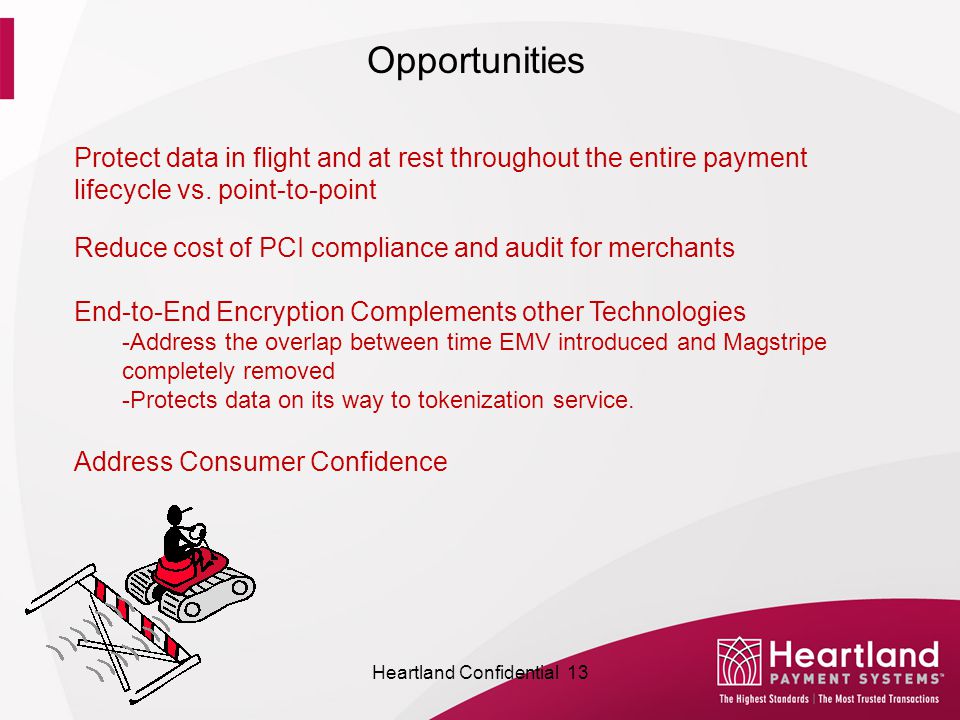 Opportunities

Protect data in flight and at rest throughout the entire payment lifecycle vs. point-to-point

Reduce cost of PCI compliance and audit for merchants

End-to-End Encryption Complements other Technologies
-Address the overlap between time EMV introduced and Magstripe completely removed
-Protects data on its way to tokenization service.

Address Consumer Confidence

Heartland Confidential 13

Heartland PAYMENT SYSTEMS®
The Highest Standards | The Most Trusted Transactions